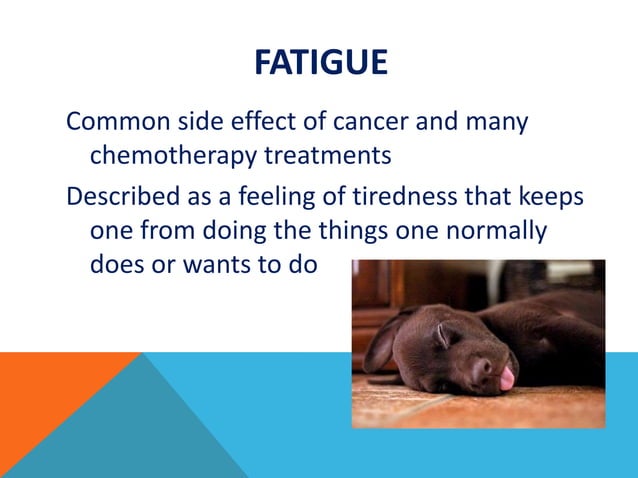 FATIGUE

Common side effect of cancer and many chemotherapy treatments

Described as a feeling of tiredness that keeps one from doing the things one normally does or wants to do